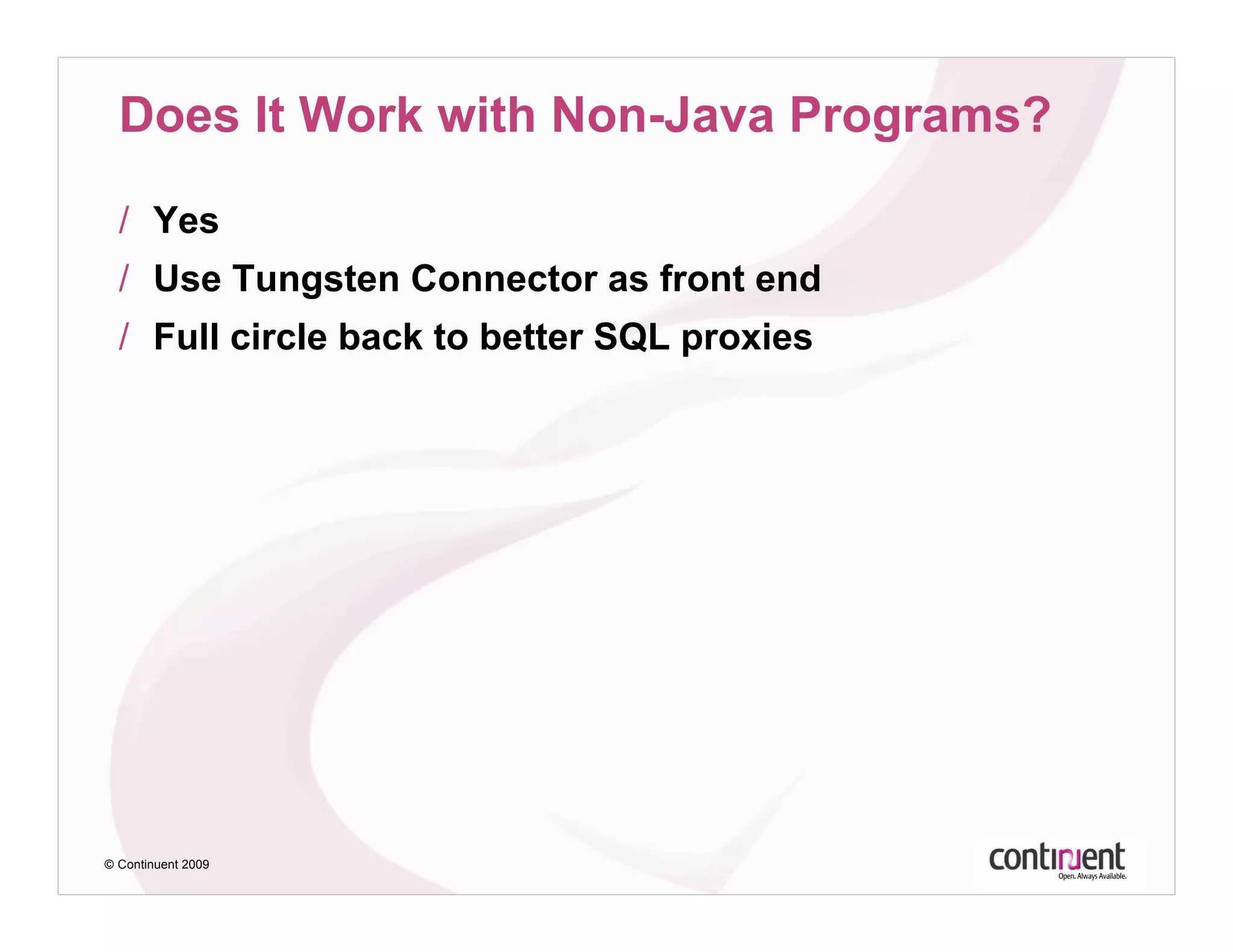 Does It Work with Non-Java Programs?

/ Yes

/ Use Tungsten Connector as front end

/ Full circle back to better SQL proxies

© Continuent 2009

continuent
Open. Always Available.